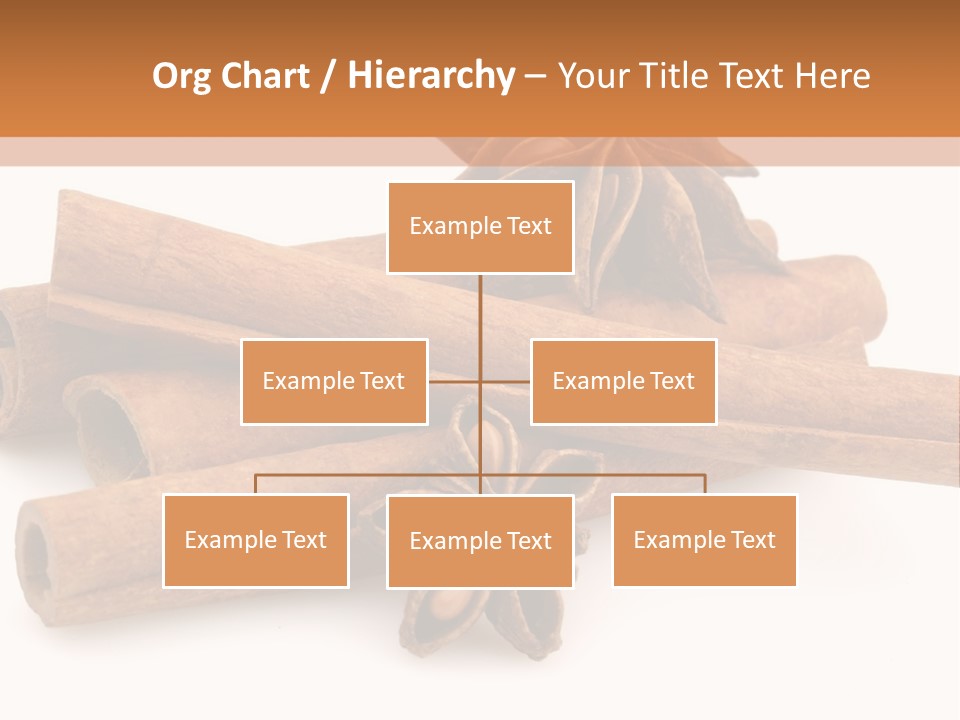 Org Chart / Hierarchy – Your Title Text Here

Example Text

Example Text

Example Text

Example Text

Example Text

Example Text